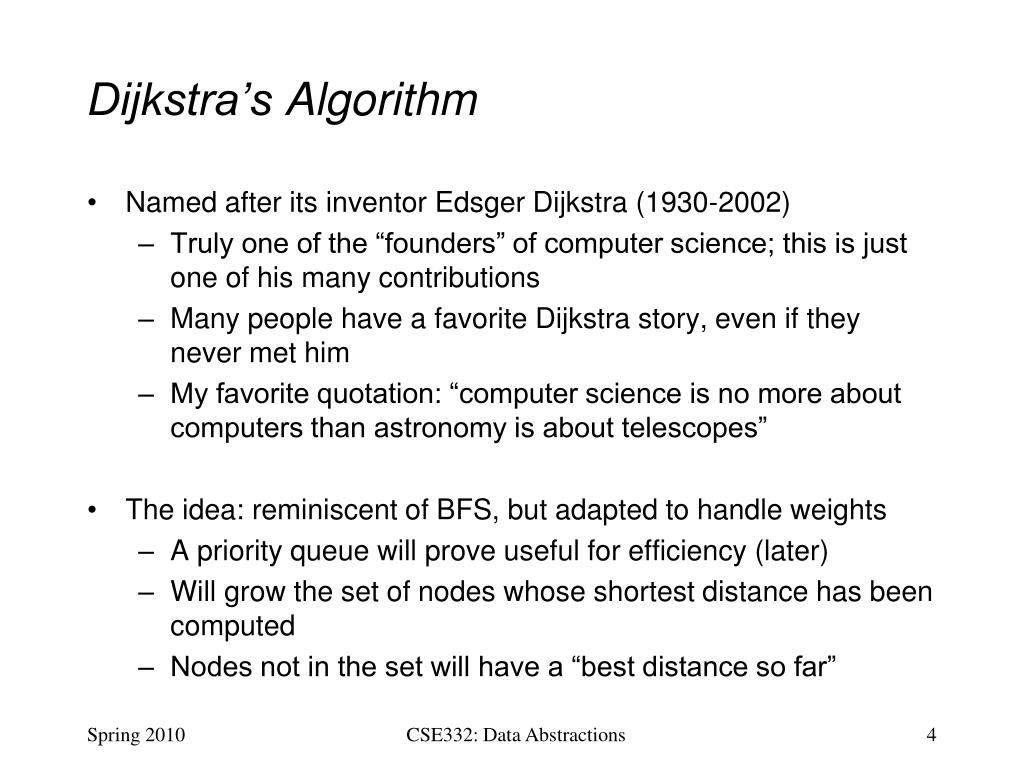 Dijkstra’s Algorithm

• Named after its inventor Edsger Dijkstra (1930-2002)
– Truly one of the “founders” of computer science; this is just one of his many contributions
– Many people have a favorite Dijkstra story, even if they never met him
– My favorite quotation: “computer science is no more about computers than astronomy is about telescopes”

• The idea: reminiscent of BFS, but adapted to handle weights
– A priority queue will prove useful for efficiency (later)
– Will grow the set of nodes whose shortest distance has been computed
– Nodes not in the set will have a “best distance so far”

Spring 2010

CSE332: Data Abstractions

4